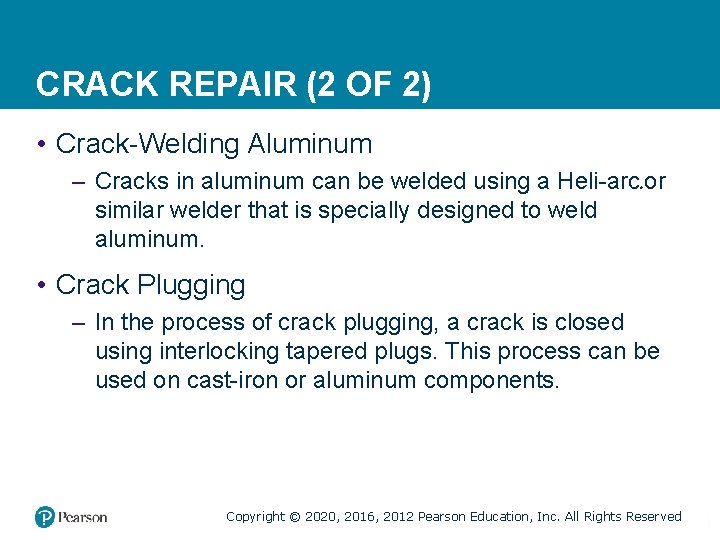 CRACK REPAIR (2 OF 2)

• Crack-Welding Aluminum

– Cracks in aluminum can be welded using a Heli-arc.or similar welder that is specially designed to weld aluminum.

• Crack Plugging

– In the process of crack plugging, a crack is closed using interlocking tapered plugs. This process can be used on cast-iron or aluminum components.

Pearson

Copyright © 2020, 2016, 2012 Pearson Education, Inc. All Rights Reserved